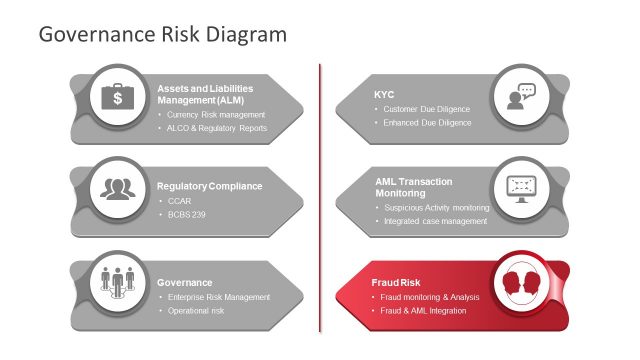 Governance Risk Diagram

Assets and Liabilities Management (ALM)
• Currency Risk management
• ALCO & Regulatory Reports

Regulatory Compliance
• CCAR
• BCBS 239

Governance
• Enterprise Risk Management
• Operational risk

KYC
• Customer Due Diligence
• Enhanced Due Diligence

AML Transaction Monitoring
• Suspicious Activity monitoring
• Integrated case management

Fraud Risk
• Fraud monitoring & Analysis
• Fraud & AML Integration